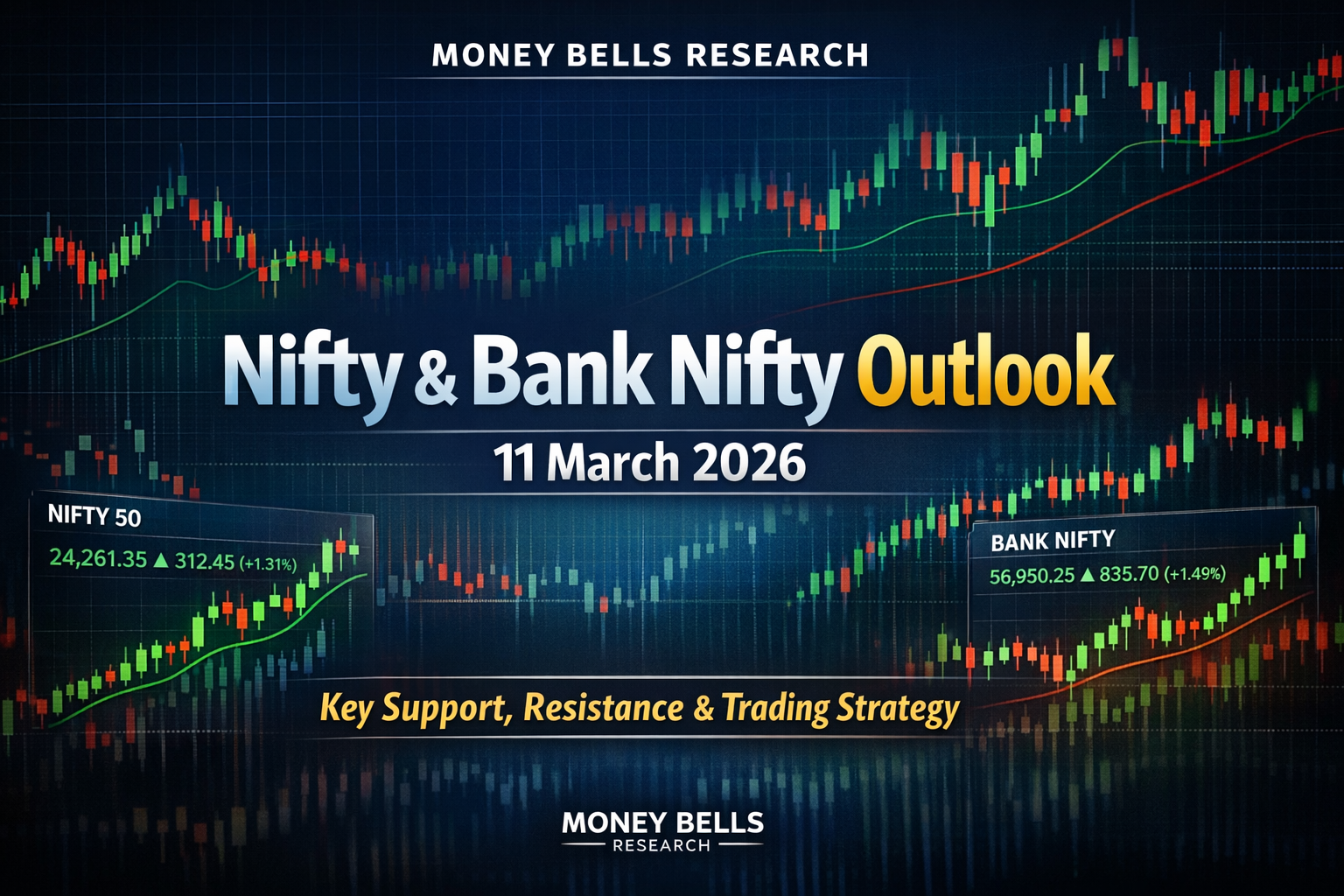 MONEY BELLS RESEARCH

Nifty & Bank Nifty Outlook

11 March 2026

NIFTY 50

24,261.35 ▲ 312.45 (+1.31%)

BANK NIFTY

56,950.25 ▲ 835.70 (+1.49%)

Key Support, Resistance & Trading Strategy

MONEY BELLS
RESEARCH